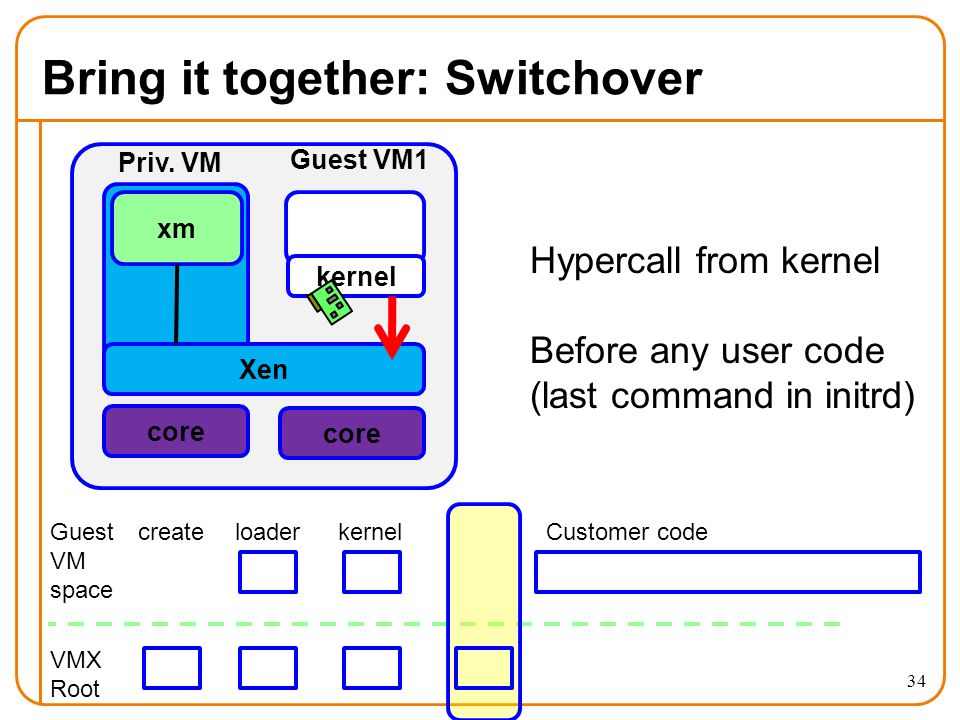 Bring it together: Switchover

Priv. VM

Guest VM1

xm

kernel

Xen

core

core

Hypercall from kernel

Before any user code (last command in initrd)

Guest VM space

create

loader

kernel

Customer code

VMX Root

34